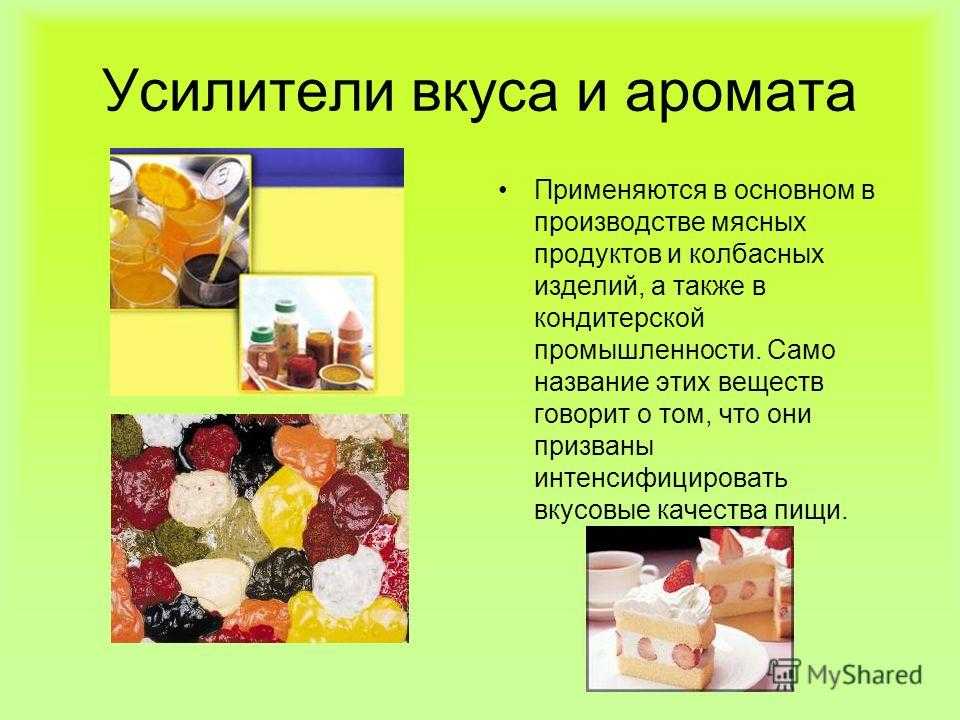 Усилители вкуса и аромата

• Применяются в основном в производстве мясных продуктов и колбасных изделий, а также в кондитерской промышленности. Само название этих веществ говорит о том, что они призваны интенсифицировать вкусовые качества пищи.

MyShared